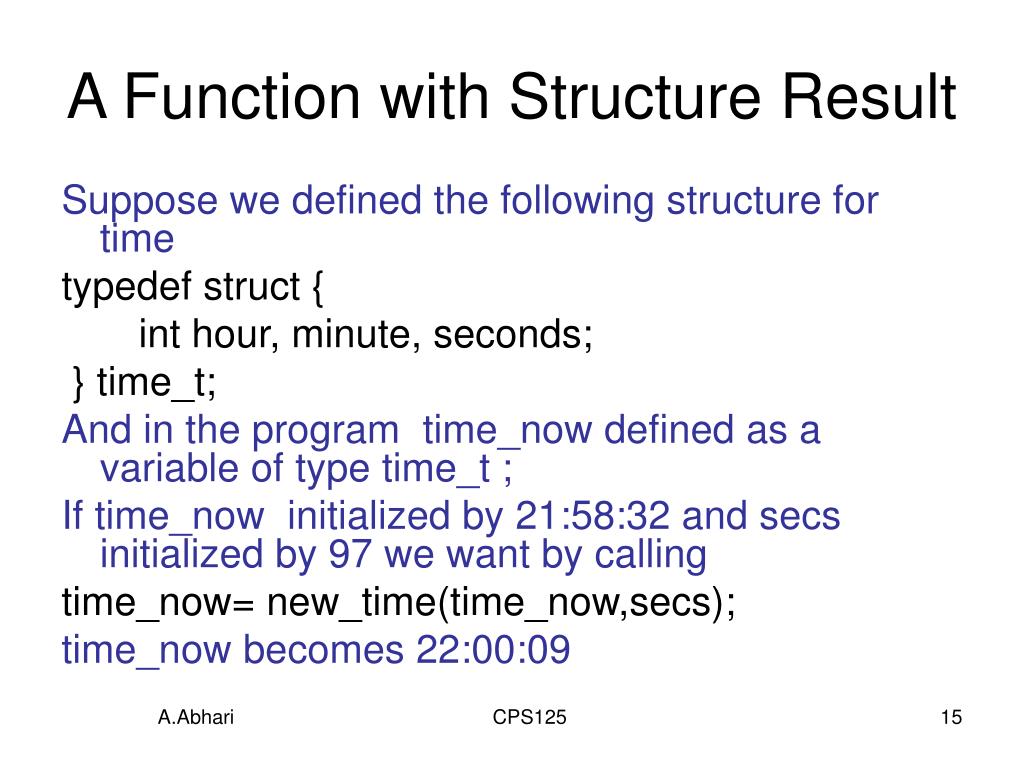 A Function with Structure Result

Suppose we defined the following structure for time

typedef struct {
int hour, minute, seconds;
} time_t;

And in the program time_now defined as a variable of type time_t ;

If time_now initialized by 21:58:32 and secs initialized by 97 we want by calling

time_now= new_time(time_now,secs);

time_now becomes 22:00:09

A.Abhari

CPS125

15